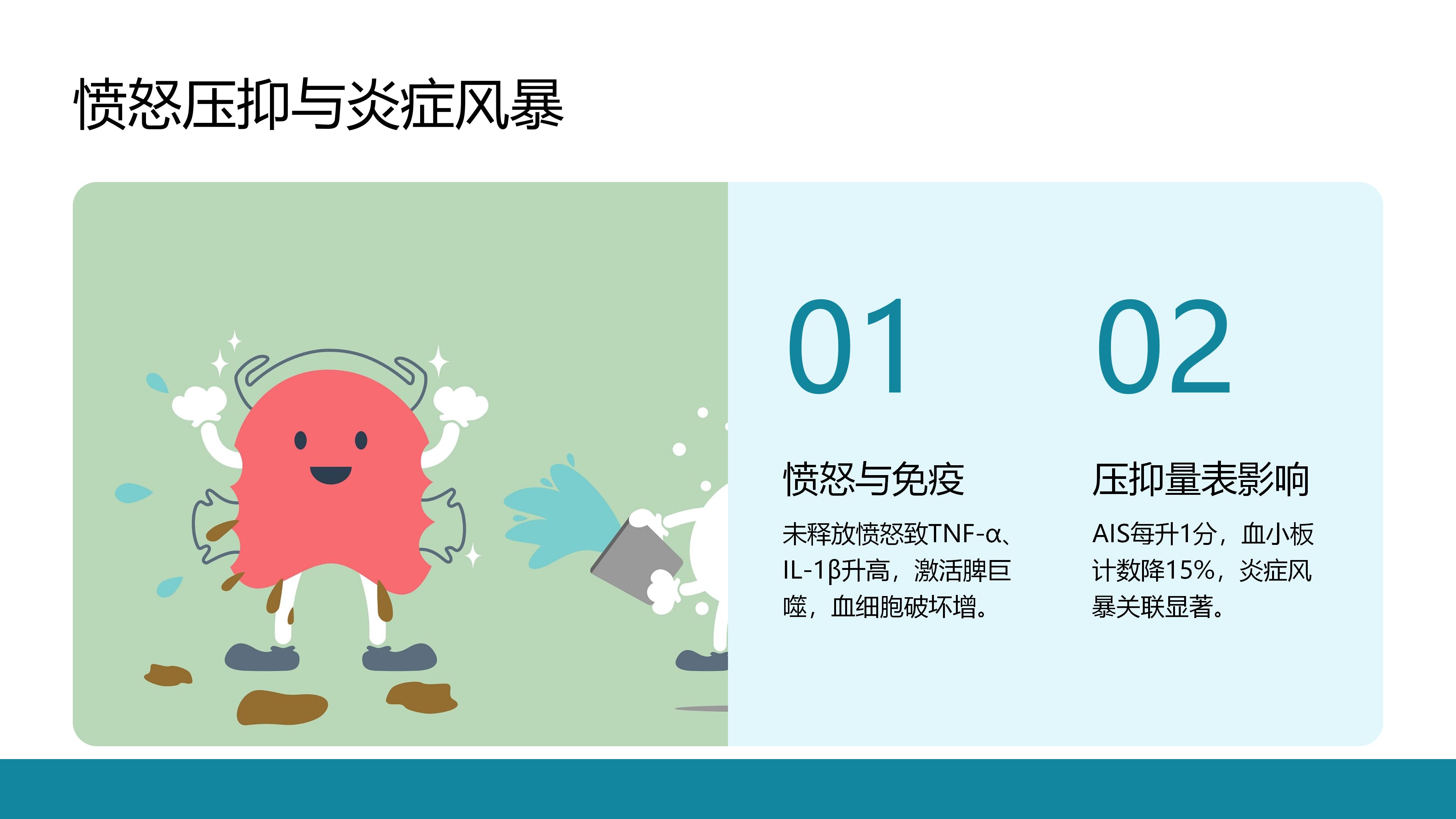 愤怒压抑与炎症风暴

01

愤怒与免疫

未释放愤怒致TNF-α、IL-1β升高，激活脾巨噬，血细胞破坏增。

02

压抑量表影响

AIS每升1分，血小板计数降15%，炎症风暴关联显著。